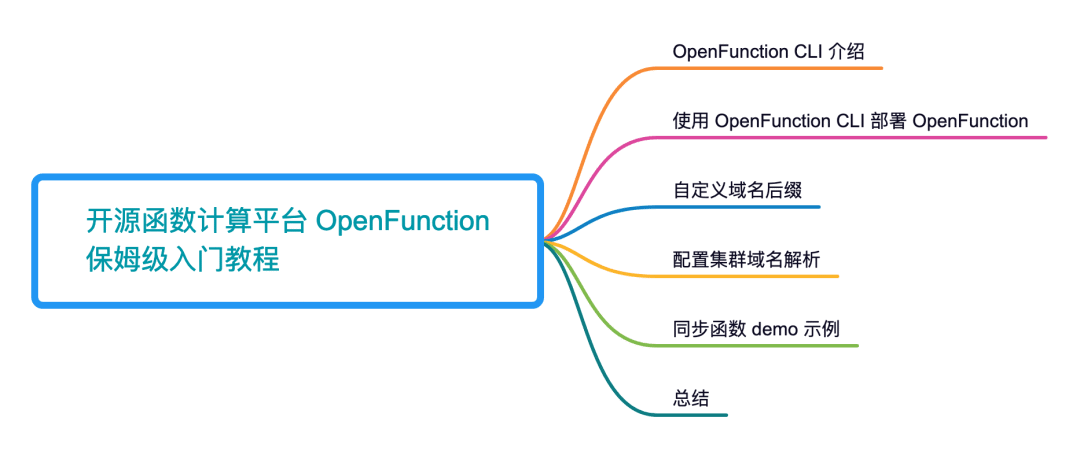 开源函数计算平台 OpenFunction 保姆级入门教程

OpenFunction CLI 介绍

使用 OpenFunction CLI 部署 OpenFunction

自定义域名后缀

配置集群域名解析

同步函数 demo 示例

总结